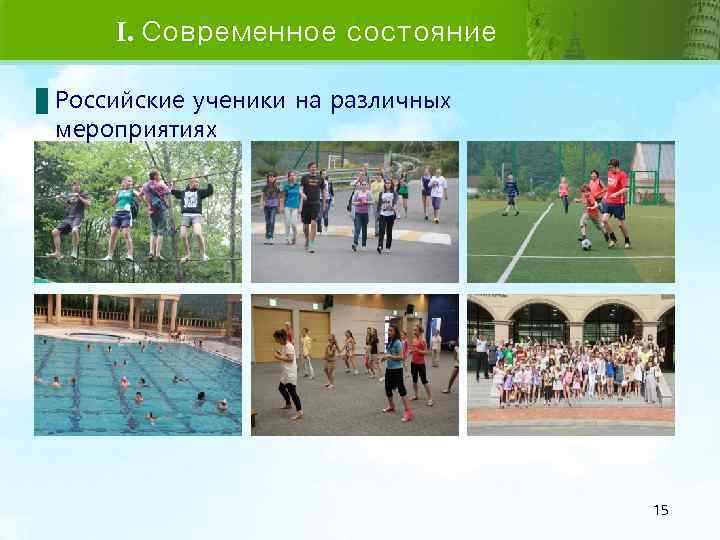 I. Современное состояние

Российские ученики на различных мероприятиях

15